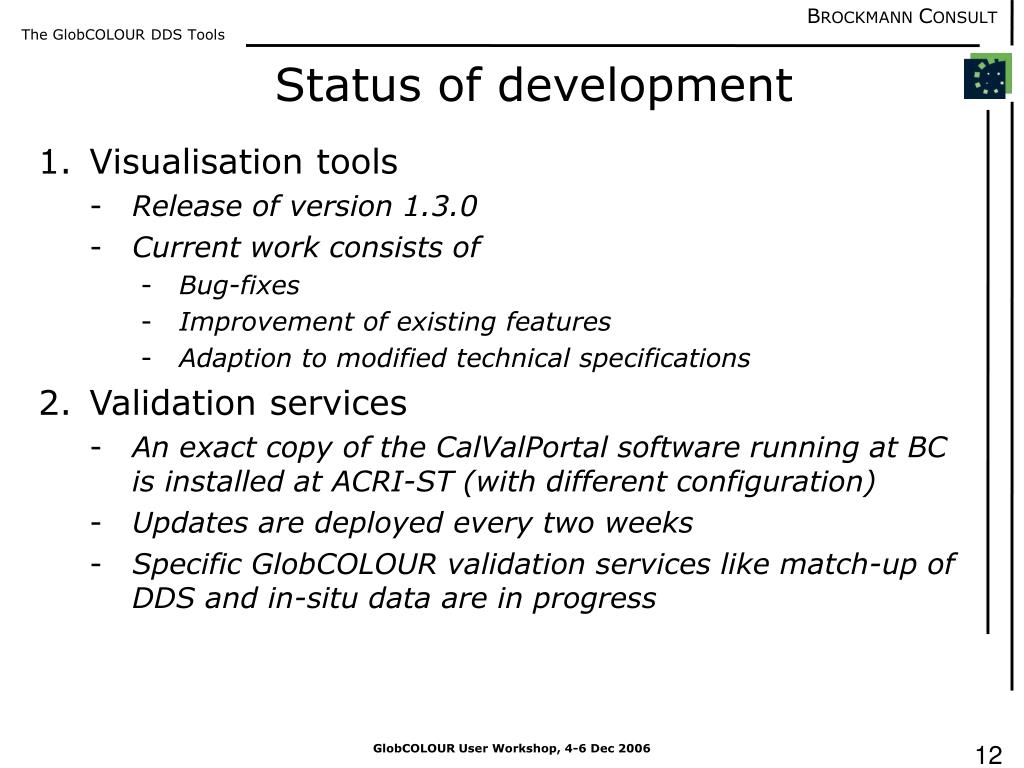 The GlobCOLOUR DDS Tools

BROCKMANN CONSULT

Status of development

1. Visualisation tools
- Release of version 1.3.0
- Current work consists of
- Bug-fixes
- Improvement of existing features
- Adaption to modified technical specifications

2. Validation services
- An exact copy of the CalValPortal software running at BC is installed at ACRI-ST (with different configuration)
- Updates are deployed every two weeks
- Specific GlobCOLOUR validation services like match-up of DDS and in-situ data are in progress

GlobCOLOUR User Workshop, 4-6 Dec 2006

12